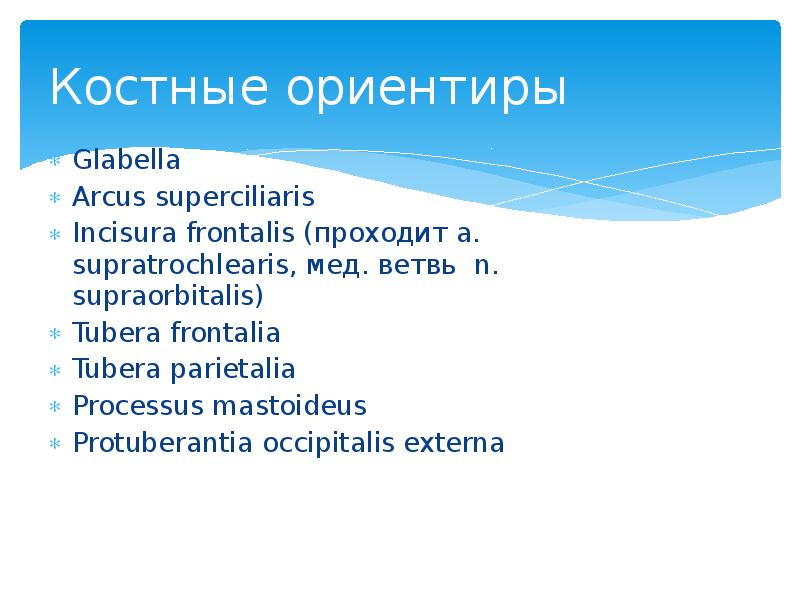 Костные ориентиры

* Glabella
* Arcus superciliaris
* Incisura frontalis (проходит a. supratrochlearis, мед. ветвь n. supraorbitalis)
* Tubera frontalia
* Tubera parietalia
* Processus mastoideus
* Protuberantia occipitalis externa